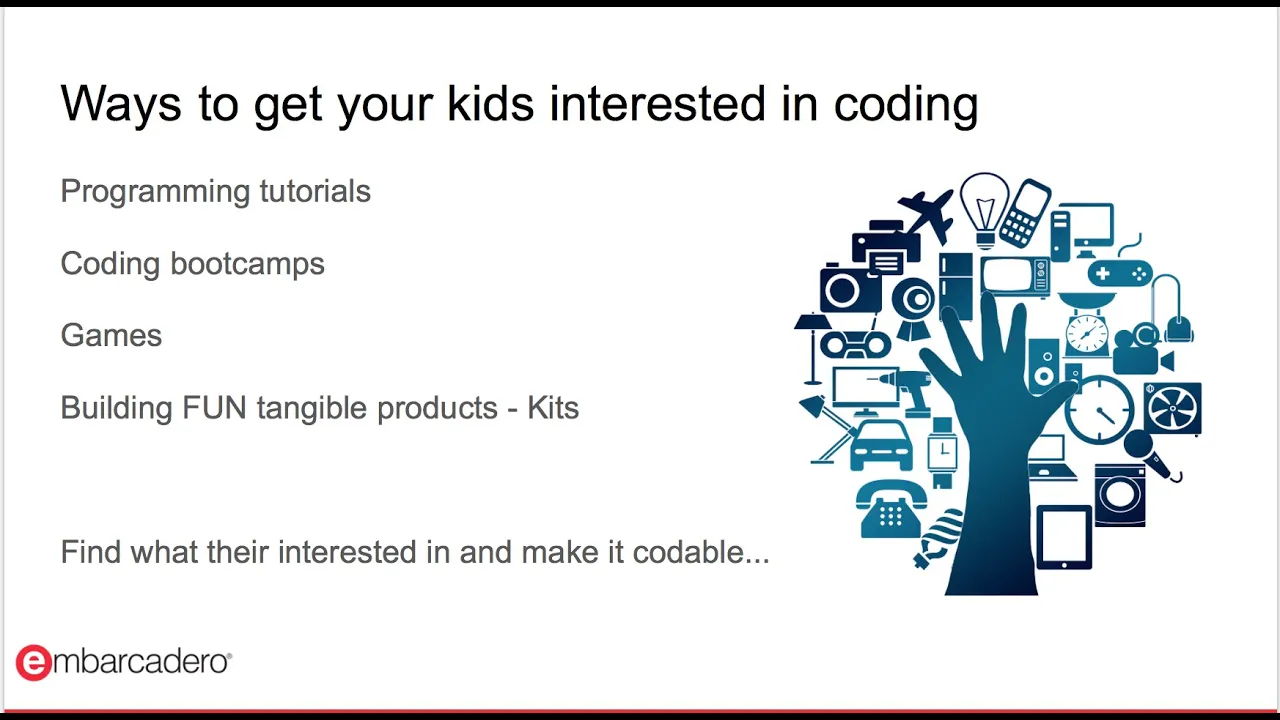 Ways to get your kids interested in coding

Programming tutorials

Coding bootcamps

Games

Building FUN tangible products - Kits

Find what their interested in and make it codable...

embarcadero®